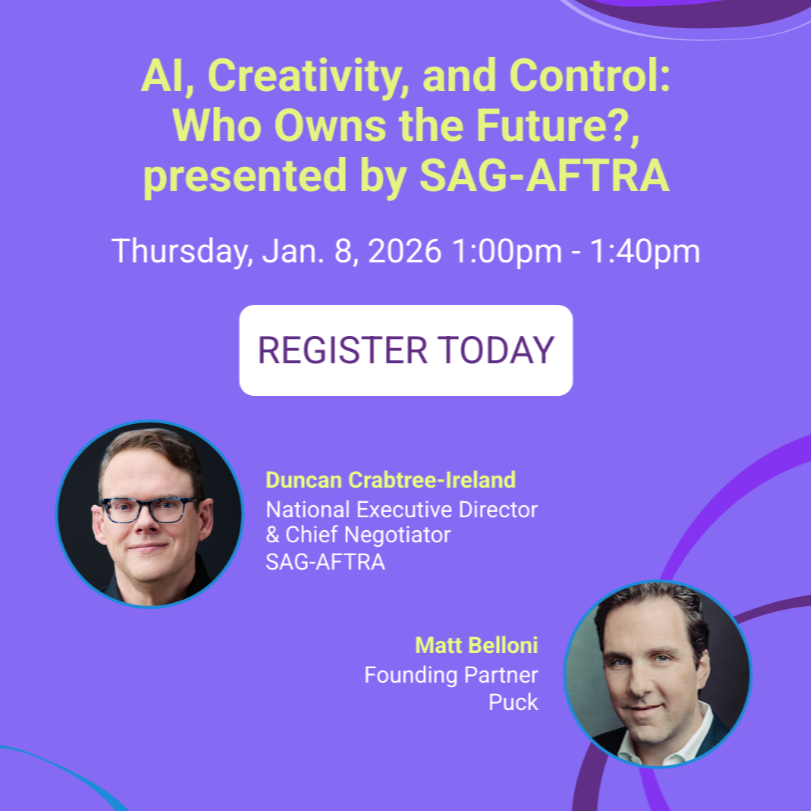 AI, Creativity, and Control: Who Owns the Future?, presented by SAG-AFTRA

Thursday, Jan. 8, 2026 1:00pm - 1:40pm

REGISTER TODAY

Duncan Crabtree-Ireland
National Executive Director & Chief Negotiator
SAG-AFTRA

Matt Belloni
Founding Partner
Puck